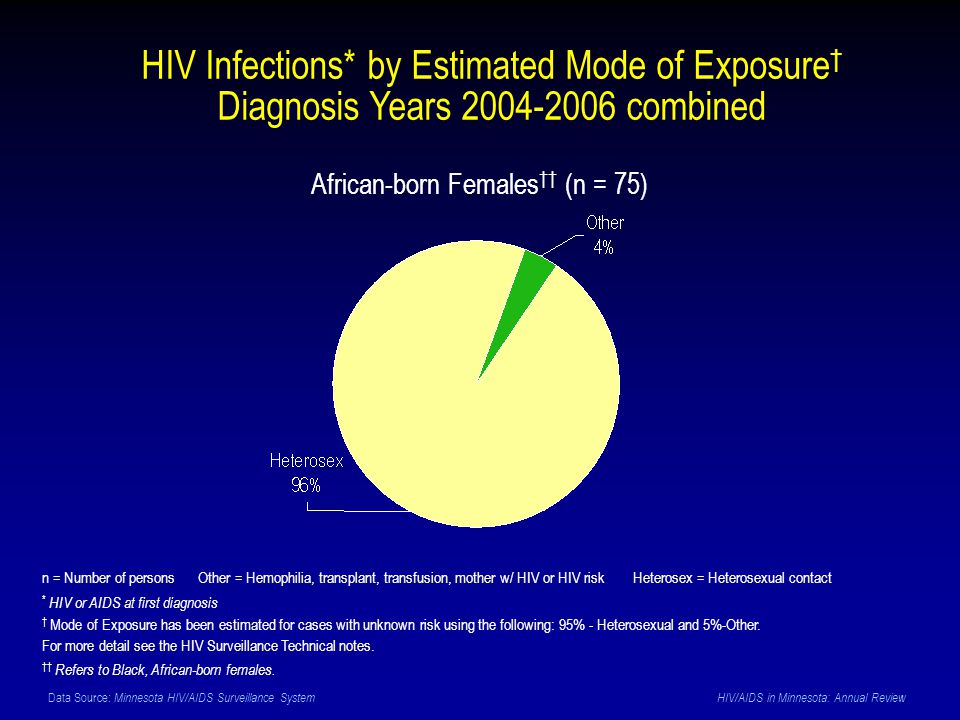 HIV Infections* by Estimated Mode of Exposure†
Diagnosis Years 2004-2006 combined

African-born Females†† (n = 75)

Other
4%

Heterosex
96%

n = Number of persons   Other = Hemophilia, transplant, transfusion, mother w/ HIV or HIV risk   Heterosex = Heterosexual contact

* HIV or AIDS at first diagnosis

† Mode of Exposure has been estimated for cases with unknown risk using the following: 95% - Heterosexual and 5%-Other.
For more detail see the HIV Surveillance Technical notes.

†† Refers to Black, African-born females.

Data Source: Minnesota HIV/AIDS Surveillance System

HIV/AIDS in Minnesota: Annual Review